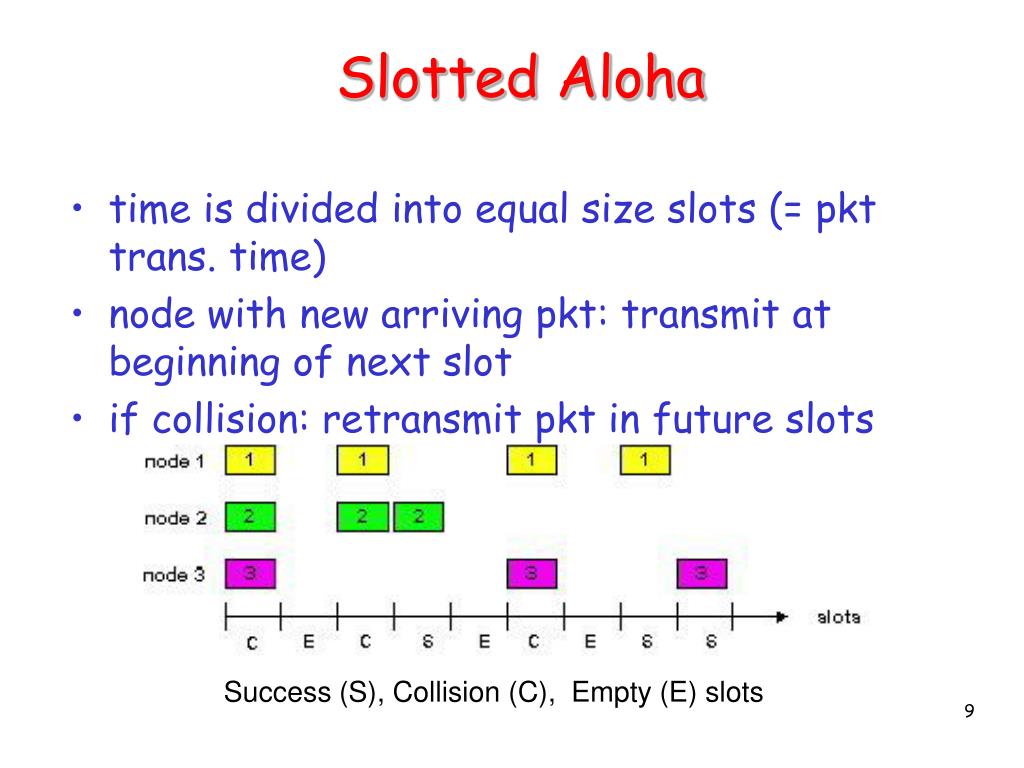 Slotted Aloha

• time is divided into equal size slots (= pkt trans. time)
• node with new arriving pkt: transmit at beginning of next slot
• if collision: retransmit pkt in future slots

node 1 1 1 1 1
node 2 2 2 2
node 3 3 3 3
slots
C E C S E C E S S

Success (S), Collision (C), Empty (E) slots

9